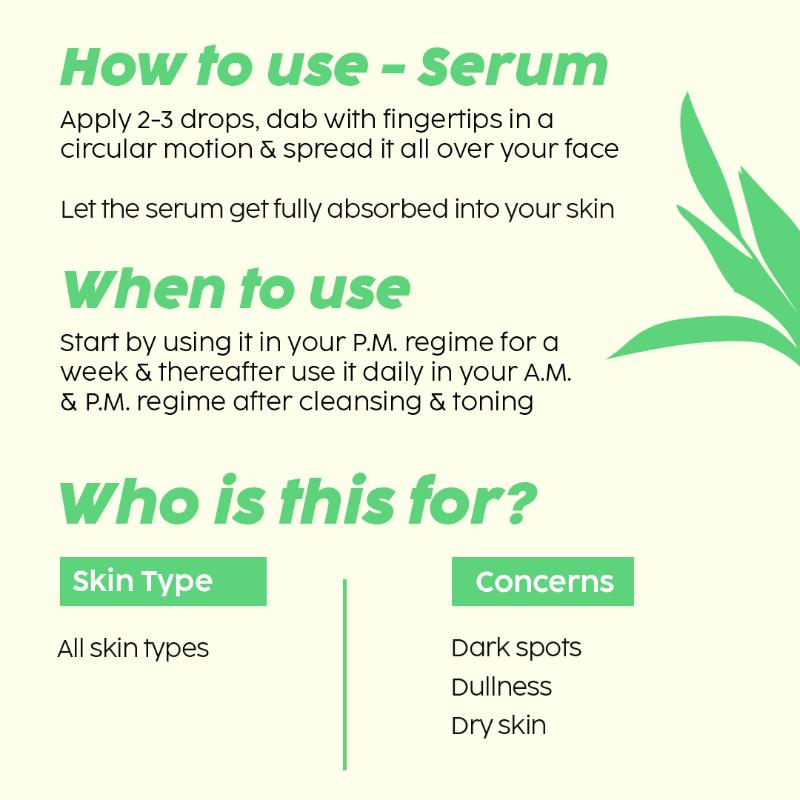 How to use - Serum

Apply 2-3 drops, dab with fingertips in a circular motion & spread it all over your face

Let the serum get fully absorbed into your skin

When to use

Start by using it in your P.M. regime for a week & thereafter use it daily in your A.M. & P.M. regime after cleansing & toning

Who is this for?

Skin Type

All skin types

Concerns

Dark spots
Dullness
Dry skin